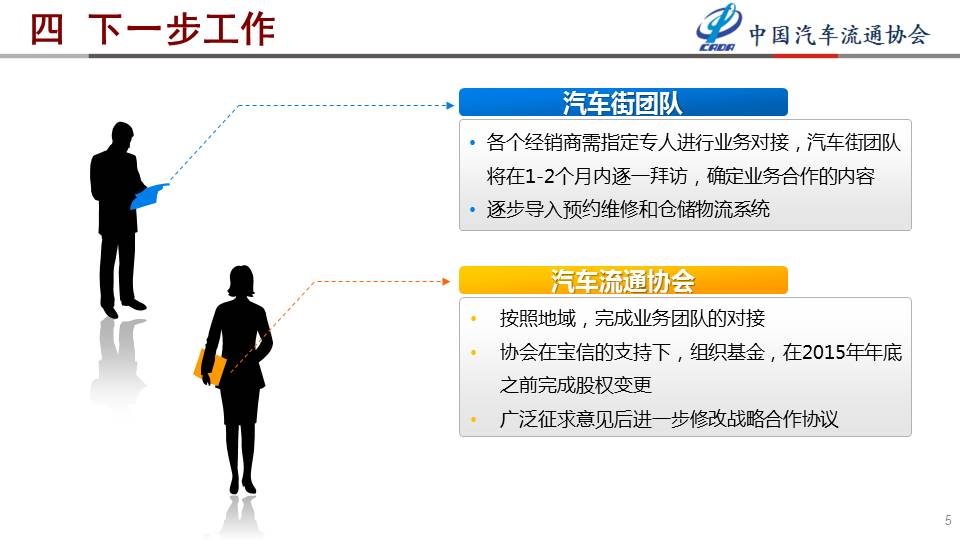 四 下一步工作

CADA 中国汽车流通协会

汽车街团队

• 各个经销商需指定专人进行业务对接，汽车街团队将在1-2个月内逐一拜访，确定业务合作的内容
• 逐步导入预约维修和仓储物流系统

汽车流通协会

• 按照地域，完成业务团队的对接
• 协会在宝信的支持下，组织基金，在2015年年底之前完成股权变更
• 广泛征求意见后进一步修改战略合作协议

5